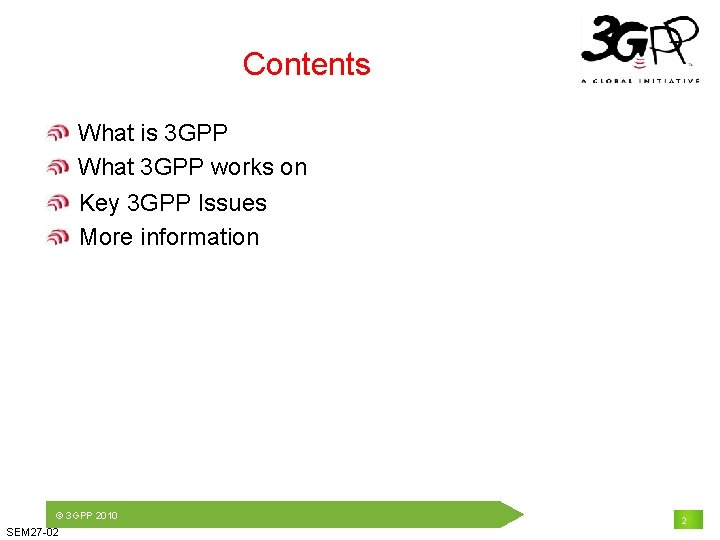 Contents

3GPP
A GLOBAL INITIATIVE

What is 3GPP

What 3GPP works on

Key 3GPP Issues

More information

© 3GPP 2010

2

SEM27-02